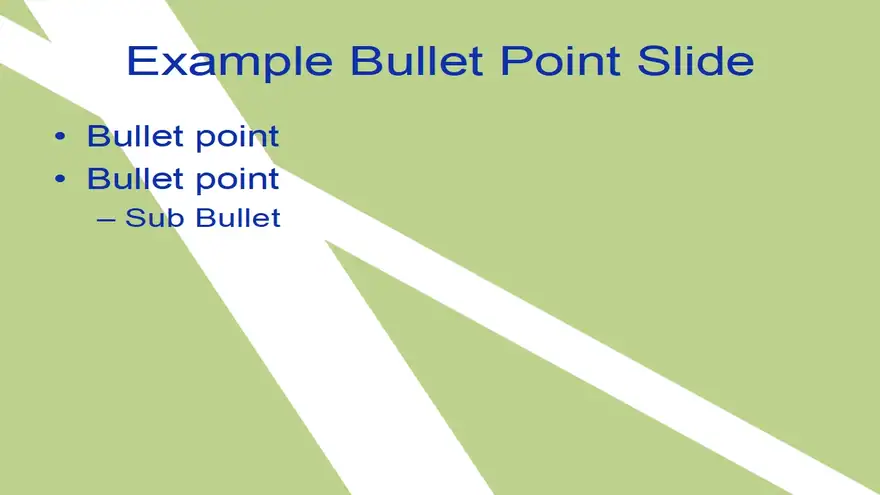 Example Bullet Point Slide

• Bullet point
• Bullet point
– Sub Bullet